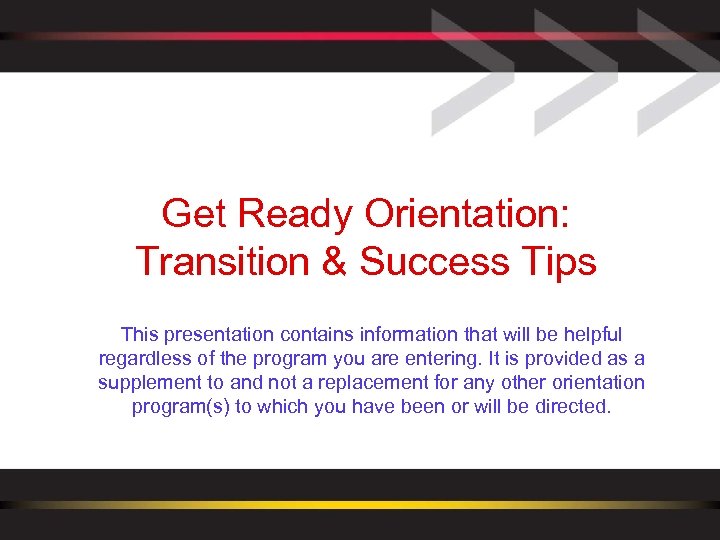 Get Ready Orientation: Transition & Success Tips

This presentation contains information that will be helpful regardless of the program you are entering. It is provided as a supplement to and not a replacement for any other orientation program(s) to which you have been or will be directed.